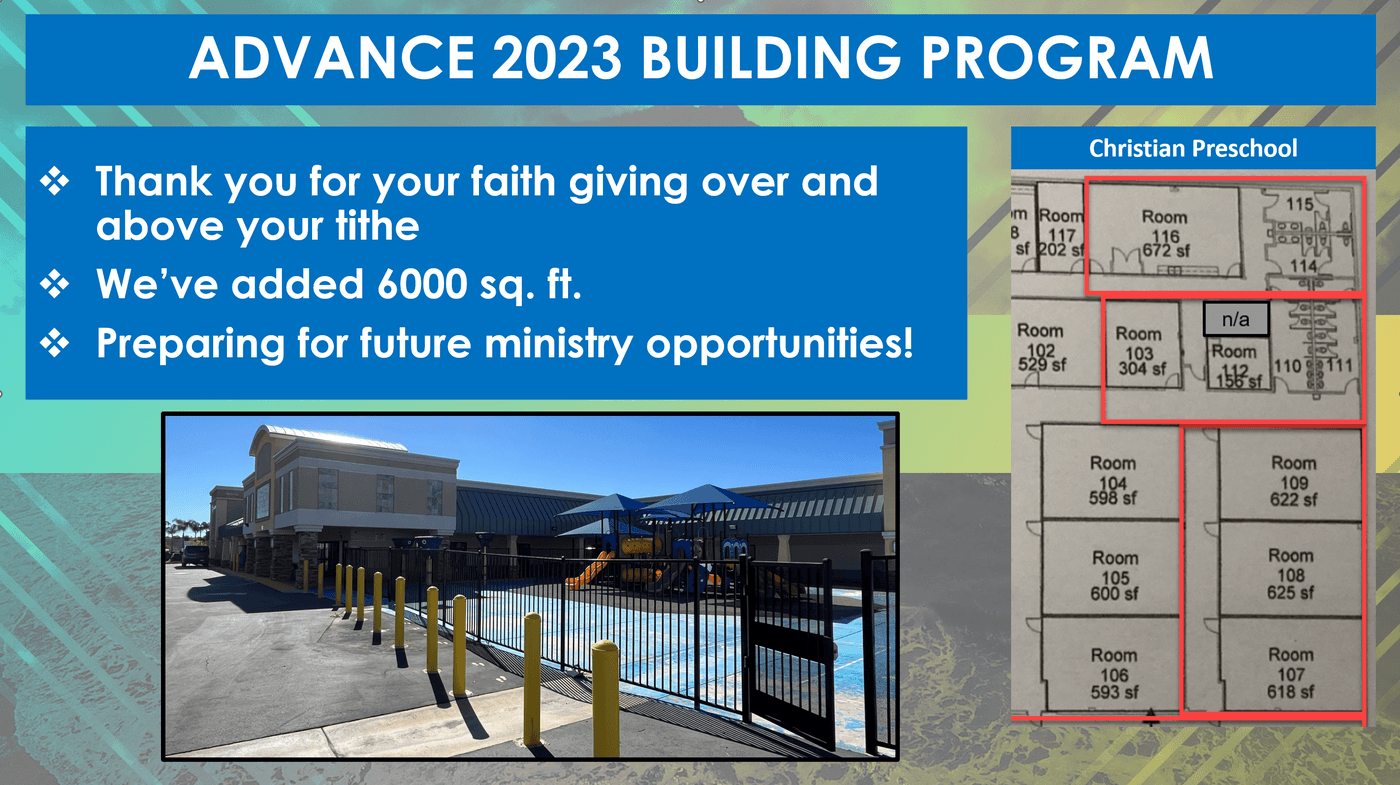 ADVANCE 2023 BUILDING PROGRAM

❖ Thank you for your faith giving over and above your tithe
❖ We've added 6000 sq. ft.
❖ Preparing for future ministry opportunities!

Christian Preschool

m 8 sf

Room 117 202 sf

Room 116 672 sf

115

114

Room 102 529 sf

Room 103 304 sf

n/a

Room 112 156 sf

110

111

Room 104 598 sf

Room 109 622 sf

Room 105 600 sf

Room 108 625 sf

Room 106 593 sf

Room 107 618 sf